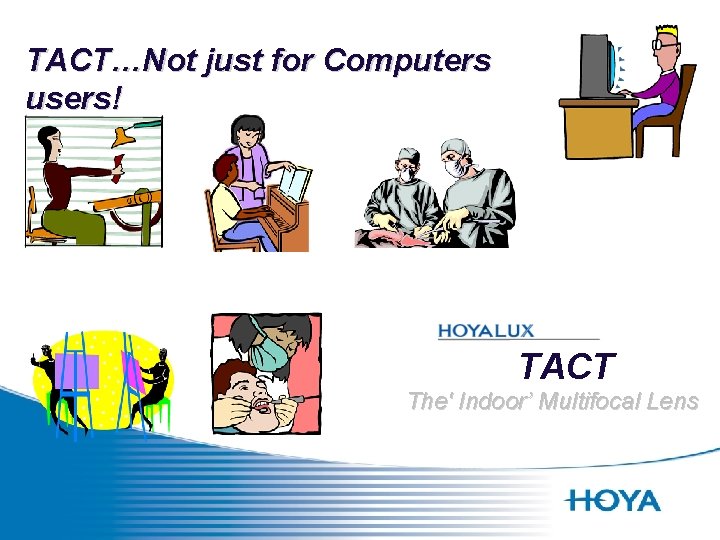 TACT…Not just for Computers users!

HOYALUX

TACT

The' Indoor' Multifocal Lens

HOYA